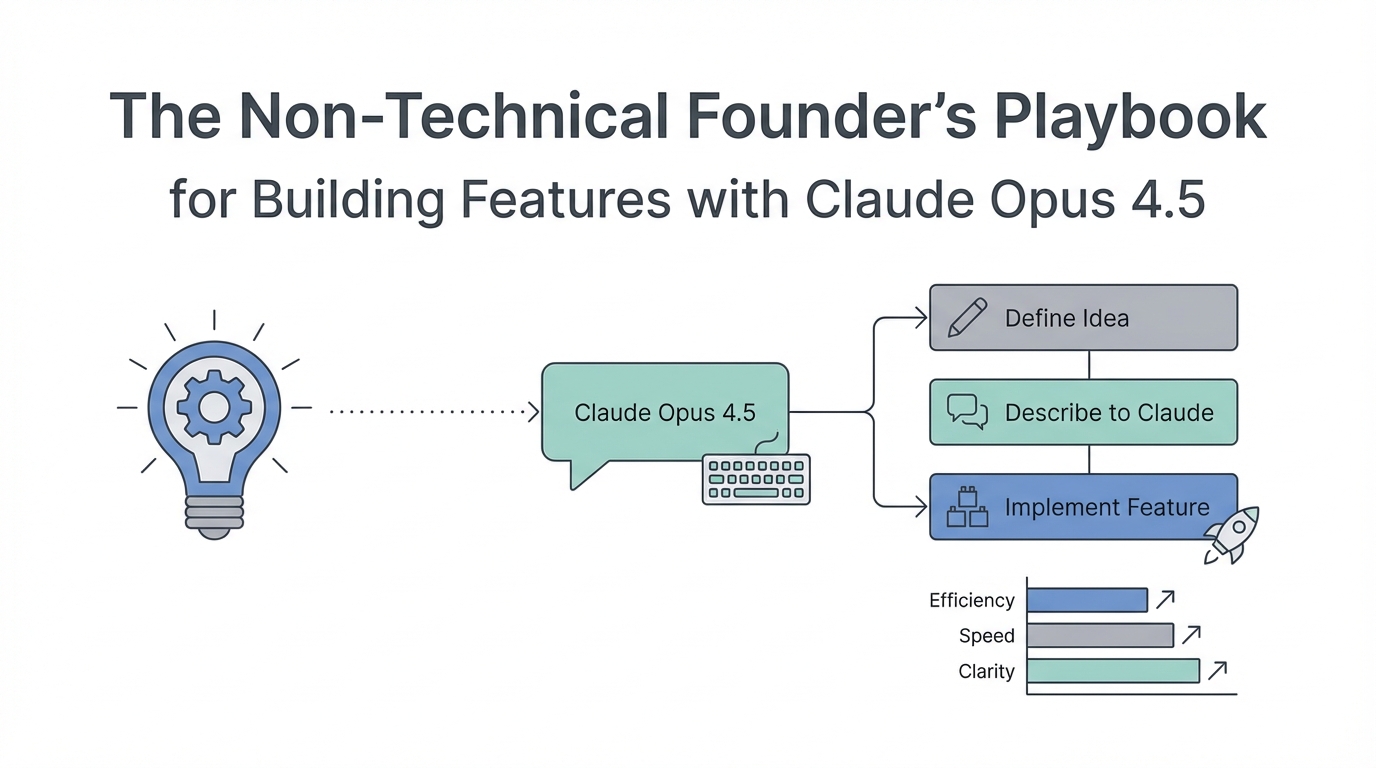 The Non-Technical Founder's Playbook
for Building Features with Claude Opus 4.5

Claude Opus 4.5

Define Idea

Describe to Claude

Implement Feature

Efficiency
Speed
Clarity